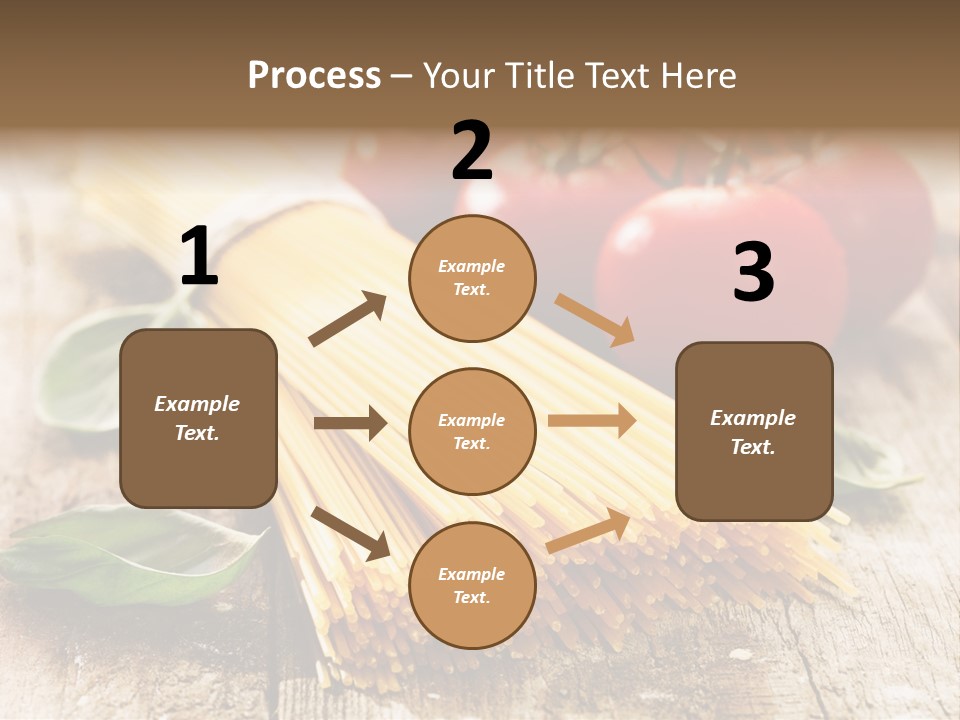 Process – Your Title Text Here

1

Example Text.

2

Example Text.

Example Text.

Example Text.

3

Example Text.